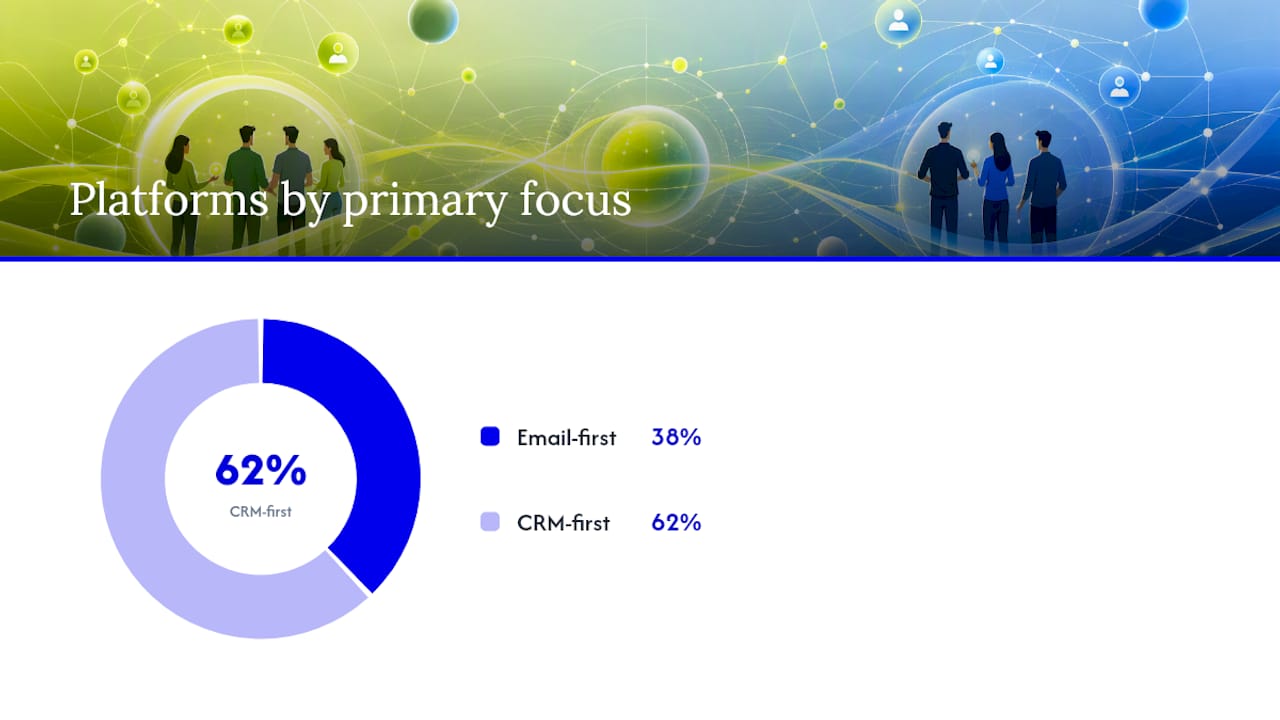 Platforms by primary focus

62%
CRM-first

Email-first 38%

CRM-first 62%